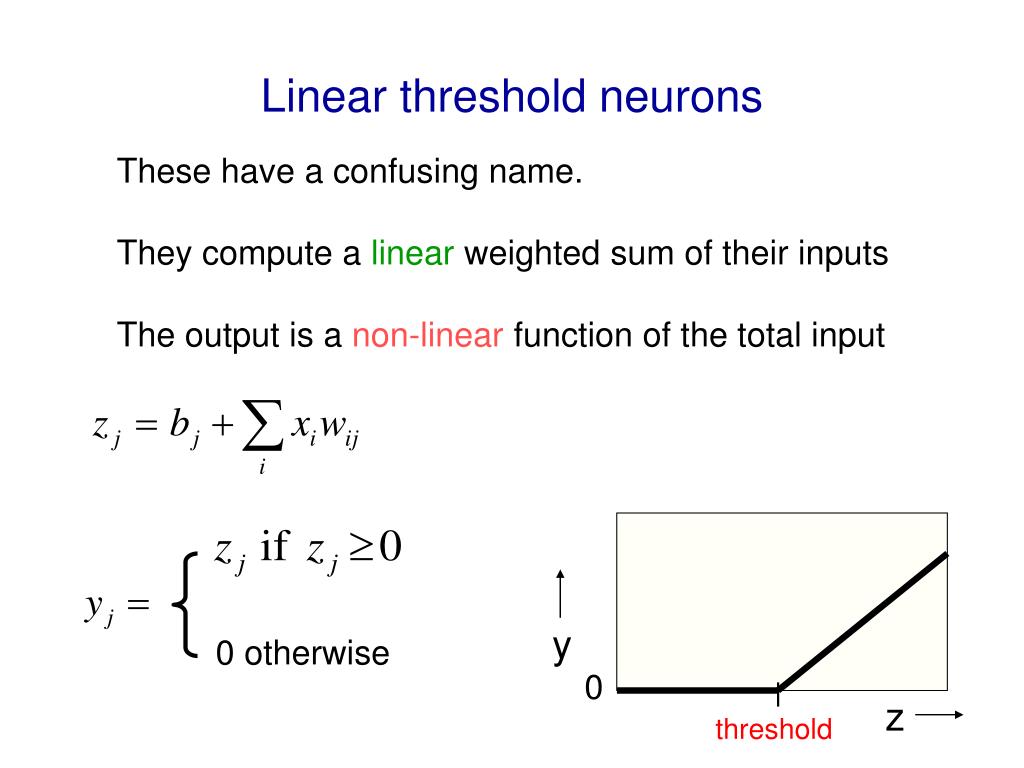 Linear threshold neurons

These have a confusing name.

They compute a linear weighted sum of their inputs

The output is a non-linear function of the total input

$z_j = b_j + \sum_i x_i w_{ij}$

$y_j = \begin{cases} z_j \text{ if } z_j \geq 0 \\ 0 \text{ otherwise} \end{cases}$

y

0

threshold

z